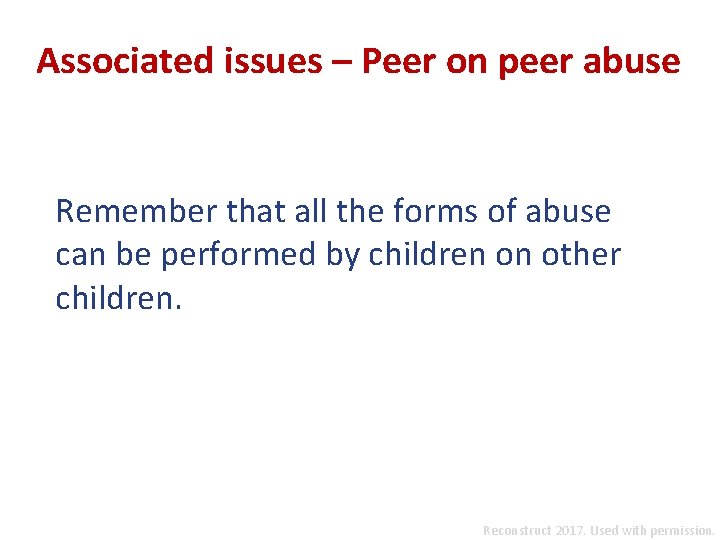 Associated issues – Peer on peer abuse

Remember that all the forms of abuse can be performed by children on other children.

Reconstruct 2017. Used with permission.